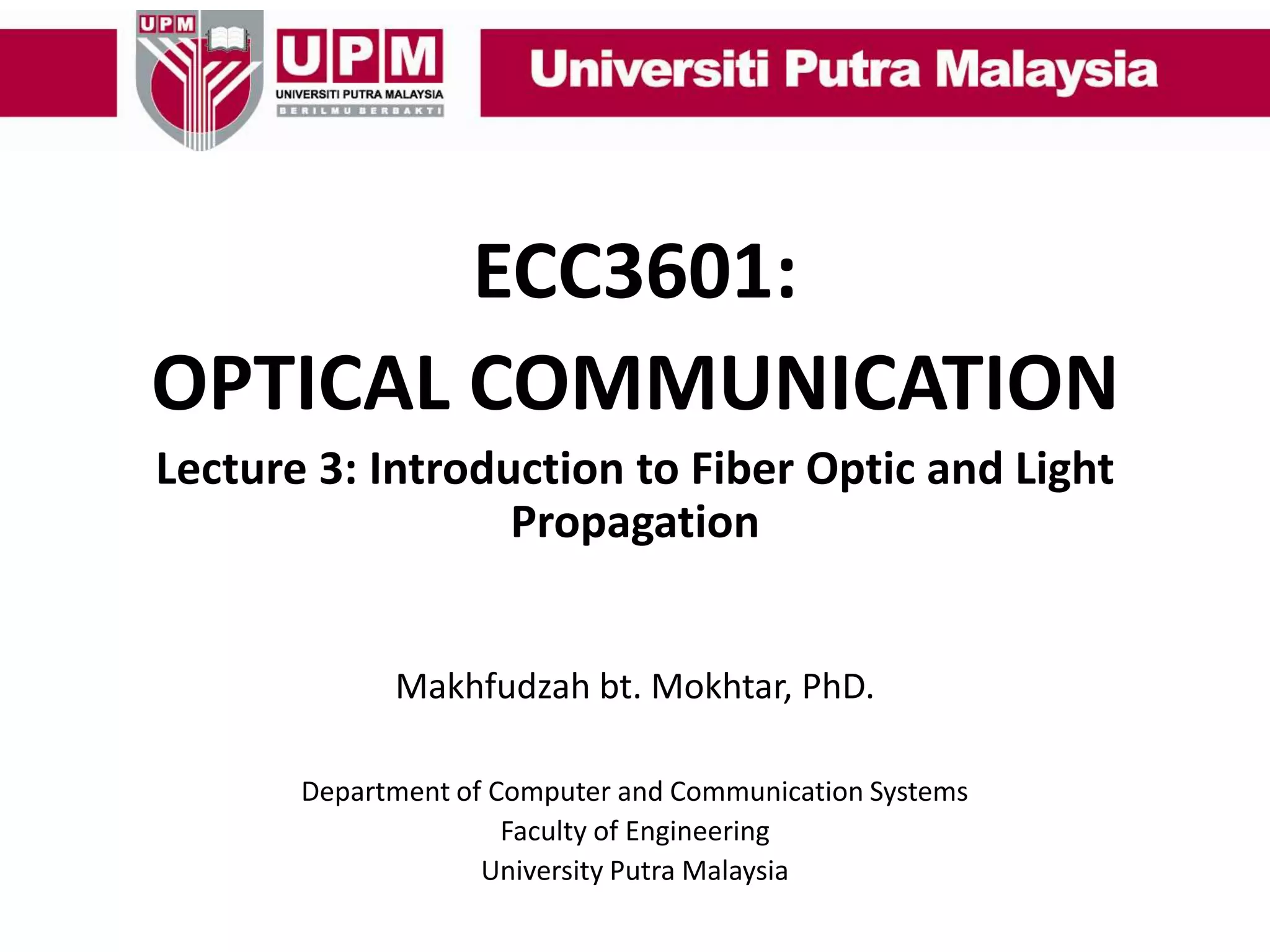 UPM

UPM
UNIVERSITI PUTRA MALAYSIA
BERILMU BERBAKTI

Universiti Putra Malaysia

ECC3601:

OPTICAL COMMUNICATION

Lecture 3: Introduction to Fiber Optic and Light Propagation

Makhfudzah bt. Mokhtar, PhD.

Department of Computer and Communication Systems
Faculty of Engineering
University Putra Malaysia